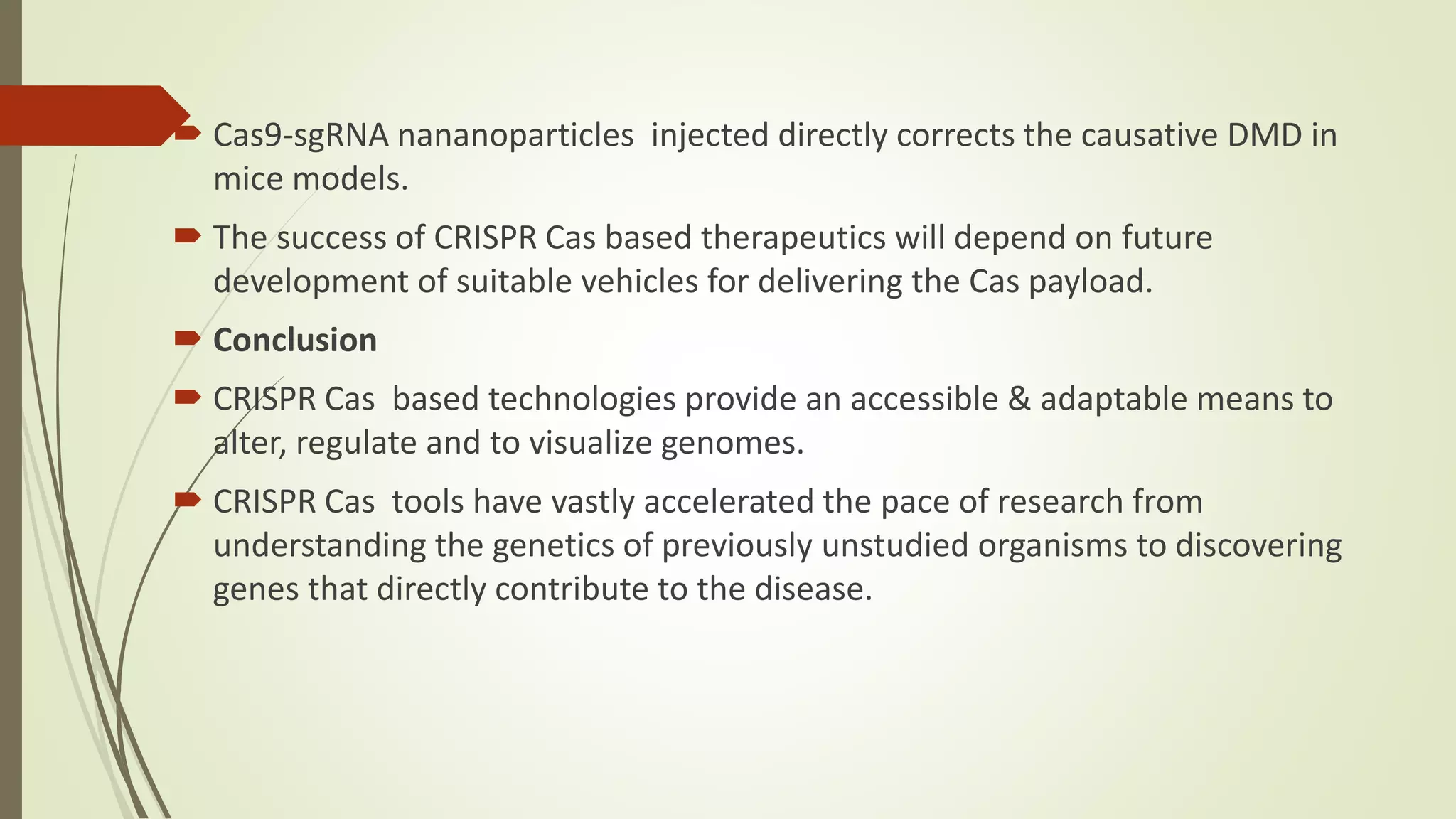 Cas9-sgRNA nananoparticles  injected directly corrects the causative DMD in mice models.

The success of CRISPR Cas based therapeutics will depend on future development of suitable vehicles for delivering the Cas payload.

Conclusion

CRISPR Cas  based technologies provide an accessible & adaptable means to alter, regulate and to visualize genomes.

CRISPR Cas  tools have vastly accelerated the pace of research from understanding the genetics of previously unstudied organisms to discovering genes that directly contribute to the disease.